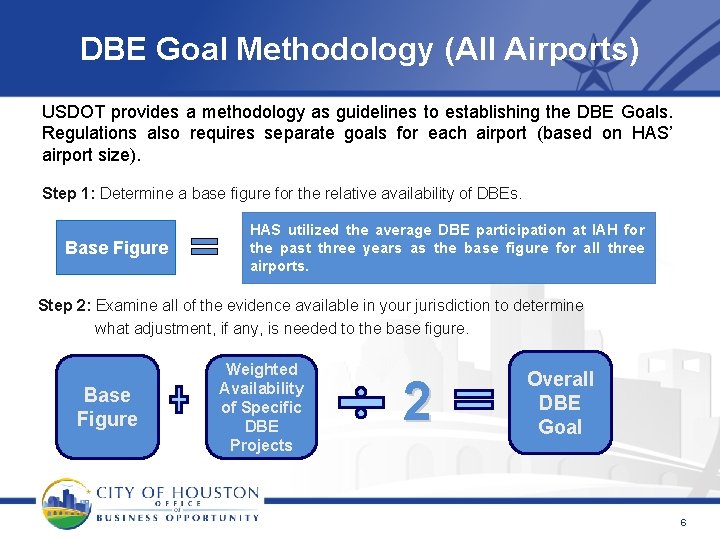 DBE Goal Methodology (All Airports)

USDOT provides a methodology as guidelines to establishing the DBE Goals. Regulations also requires separate goals for each airport (based on HAS' airport size).

Step 1: Determine a base figure for the relative availability of DBEs.

Base Figure = HAS utilized the average DBE participation at IAH for the past three years as the base figure for all three airports.

Step 2: Examine all of the evidence available in your jurisdiction to determine what adjustment, if any, is needed to the base figure.

Base Figure + Weighted Availability of Specific DBE Projects ÷ 2 = Overall DBE Goal

CITY OF HOUSTON
OFFICE
OF
BUSINESS OPPORTUNITY

6